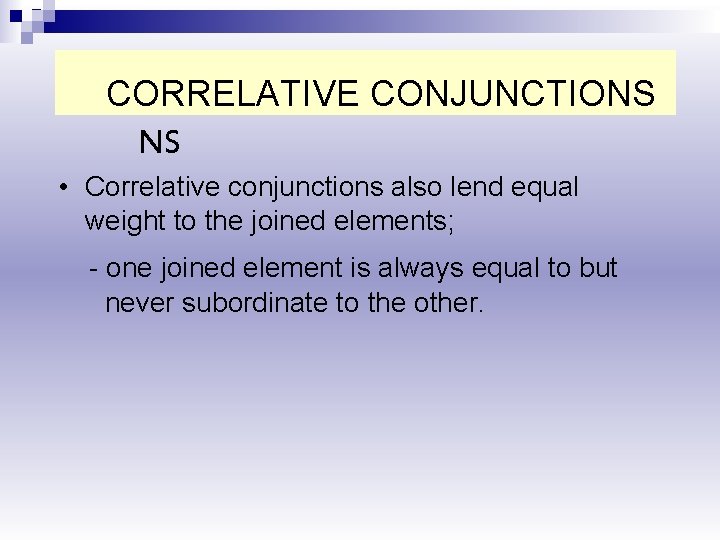 CORRELATIVE CONJUNCTIONS

NS

• Correlative conjunctions also lend equal weight to the joined elements;

- one joined element is always equal to but never subordinate to the other.